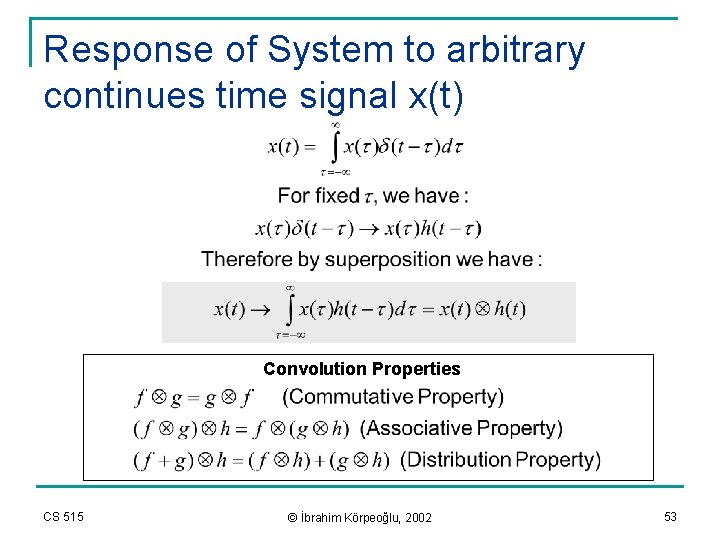 Response of System to arbitrary continues time signal x(t)

$x(t) = \int_{\tau=-\infty}^{\infty} x(\tau)\delta(t-\tau)d\tau$

For fixed $\tau$, we have :

$x(\tau)\delta(t-\tau) \rightarrow x(\tau)h(t-\tau)$

Therefore by superposition we have :

$x(t) \rightarrow \int_{\tau=-\infty}^{\infty} x(\tau)h(t-\tau)d\tau = x(t) \otimes h(t)$

Convolution Properties

$f \otimes g = g \otimes f$ (Commutative Property)

$(f \otimes g) \otimes h = f \otimes (g \otimes h)$ (Associative Property)

$(f + g) \otimes h = (f \otimes h) + (g \otimes h)$ (Distribution Property)

CS 515

© İbrahim Körpeoğlu, 2002

53